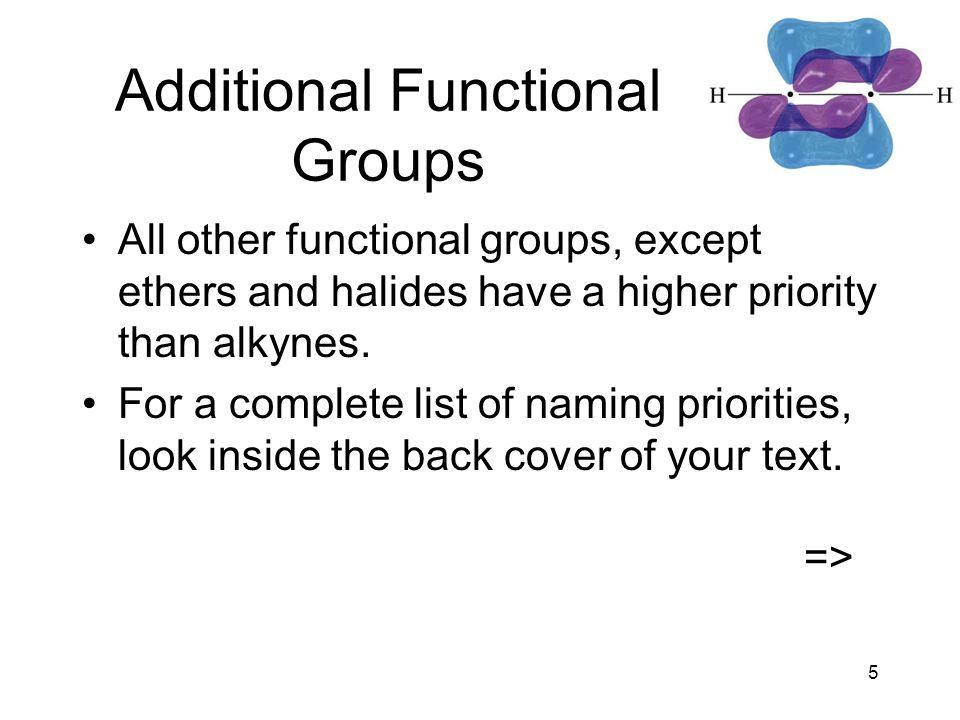 Additional Functional Groups

H H

• All other functional groups, except ethers and halides have a higher priority than alkynes.

• For a complete list of naming priorities, look inside the back cover of your text.

=>

5